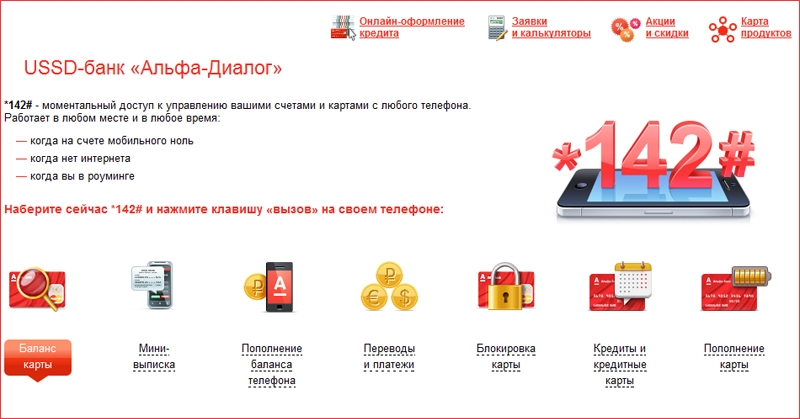 Онлайн-оформление кредита
Заявки и калькуляторы
Акции и скидки
Карта продуктов

USSD-банк «Альфа-Диалог»

*142# - моментальный доступ к управлению вашими счетами и картами с любого телефона. Работает в любом месте и в любое время:

— когда на счете мобильного ноль
— когда нет интернета
— когда вы в роуминге

Наберите сейчас *142# и нажмите клавишу «вызов» на своем телефоне:

*142#

Баланс карты
Мини-выписка
Пополнение баланса телефона
Переводы и платежи
Блокировка карты
Кредиты и кредитные карты
Пополнение карты